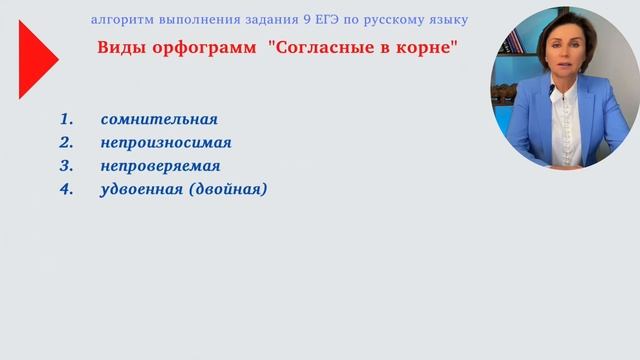 алгоритм выполнения задания 9 ЕГЭ по русскому языку

Виды орфограмм "Согласные в корне"

1. сомнительная
2. непроизносимая
3. непроверяемая
4. удвоенная (двойная)